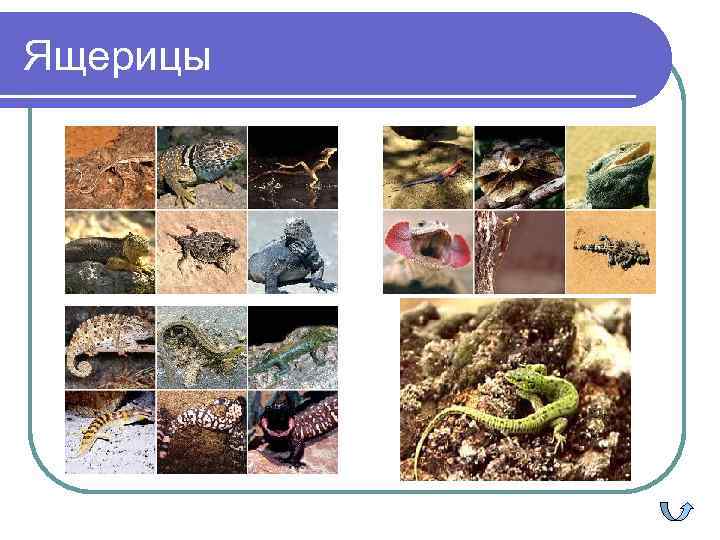 Ящерицы